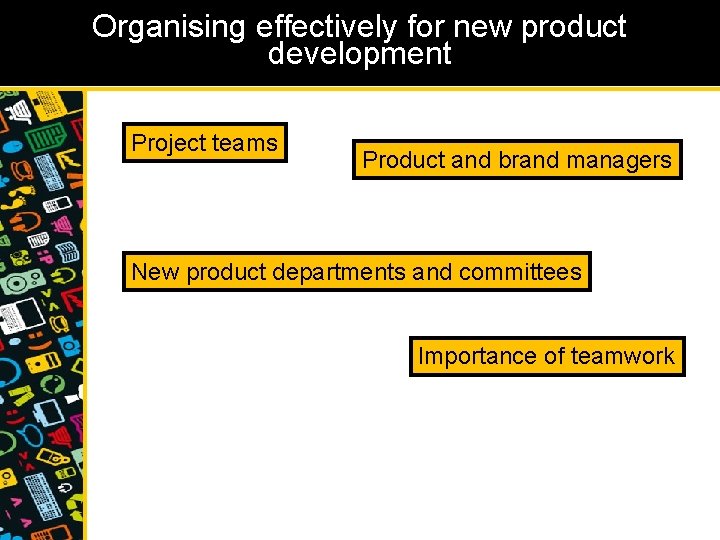 Organising effectively for new product development

Project teams

Product and brand managers

New product departments and committees

Importance of teamwork